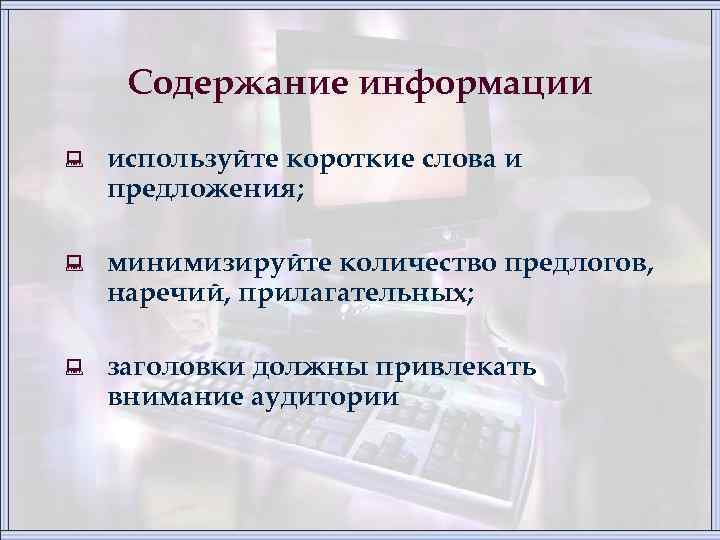 Содержание информации

используйте короткие слова и предложения;

минимизируйте количество предлогов, наречий, прилагательных;

заголовки должны привлекать внимание аудитории